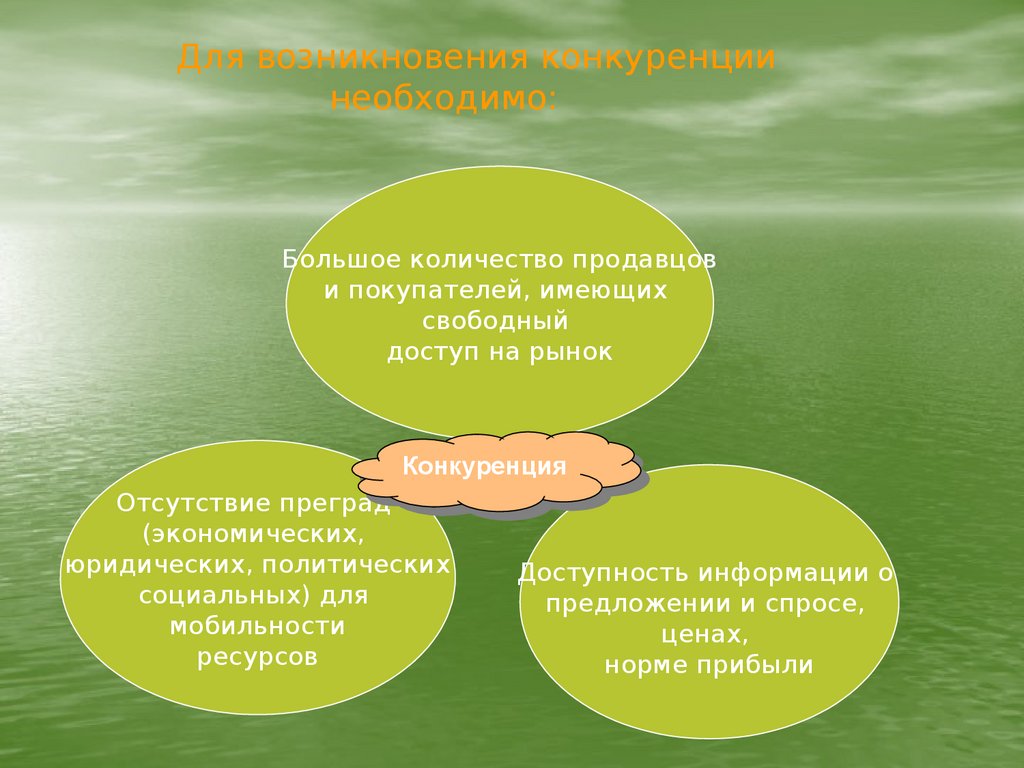 Для возникновения конкуренции необходимо:

Большое количество продавцов и покупателей, имеющих свободный доступ на рынок

Конкуренция

Отсутствие преград (экономических, юридических, политических социальных) для мобильности ресурсов

Доступность информации о предложении и спросе, ценах, норме прибыли